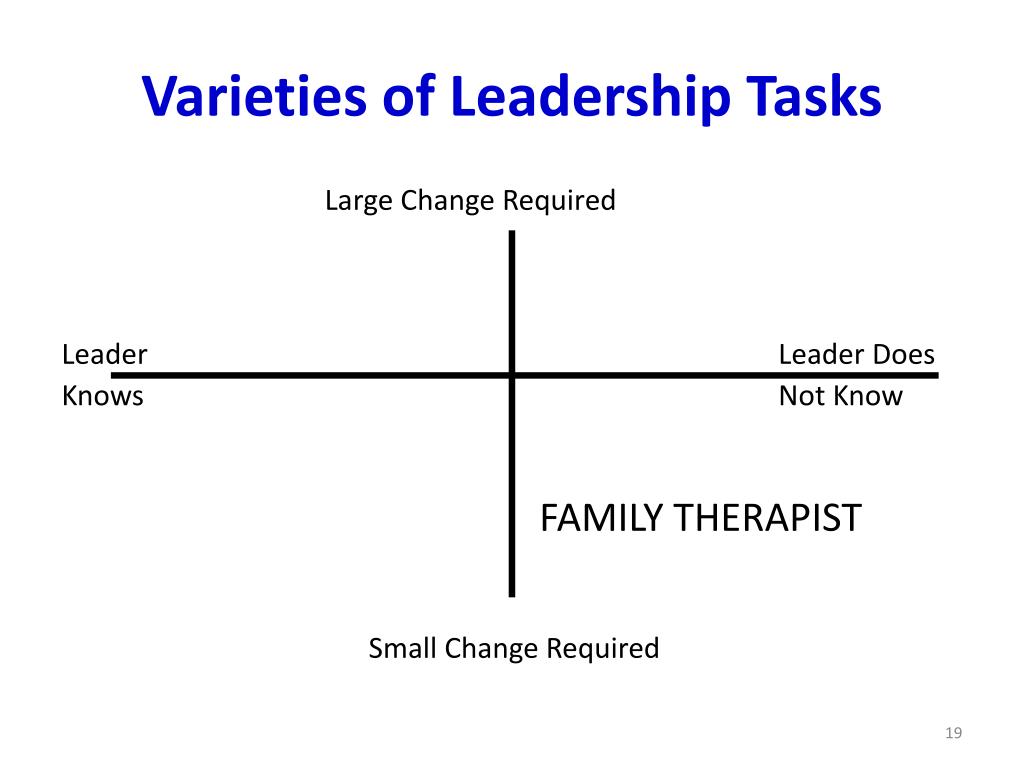 Varieties of Leadership Tasks

Large Change Required

Leader Knows

Leader Does Not Know

FAMILY THERAPIST

Small Change Required

19